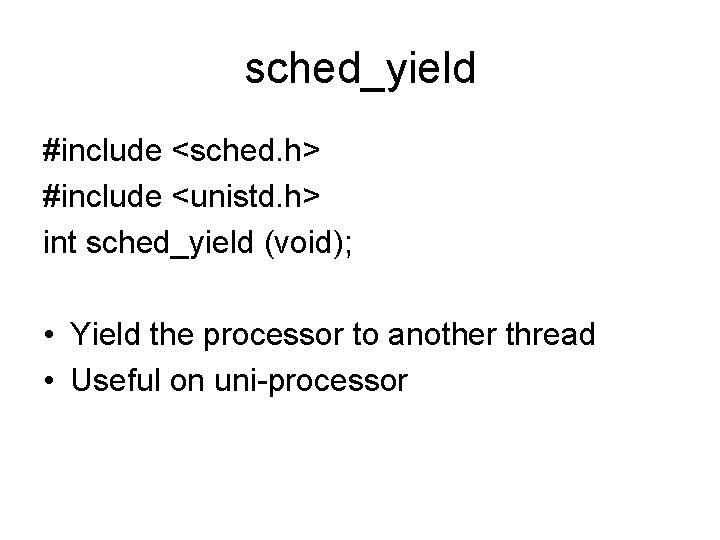 sched_yield

#include <sched.h>
#include <unistd.h>
int sched_yield (void);

• Yield the processor to another thread
• Useful on uni-processor